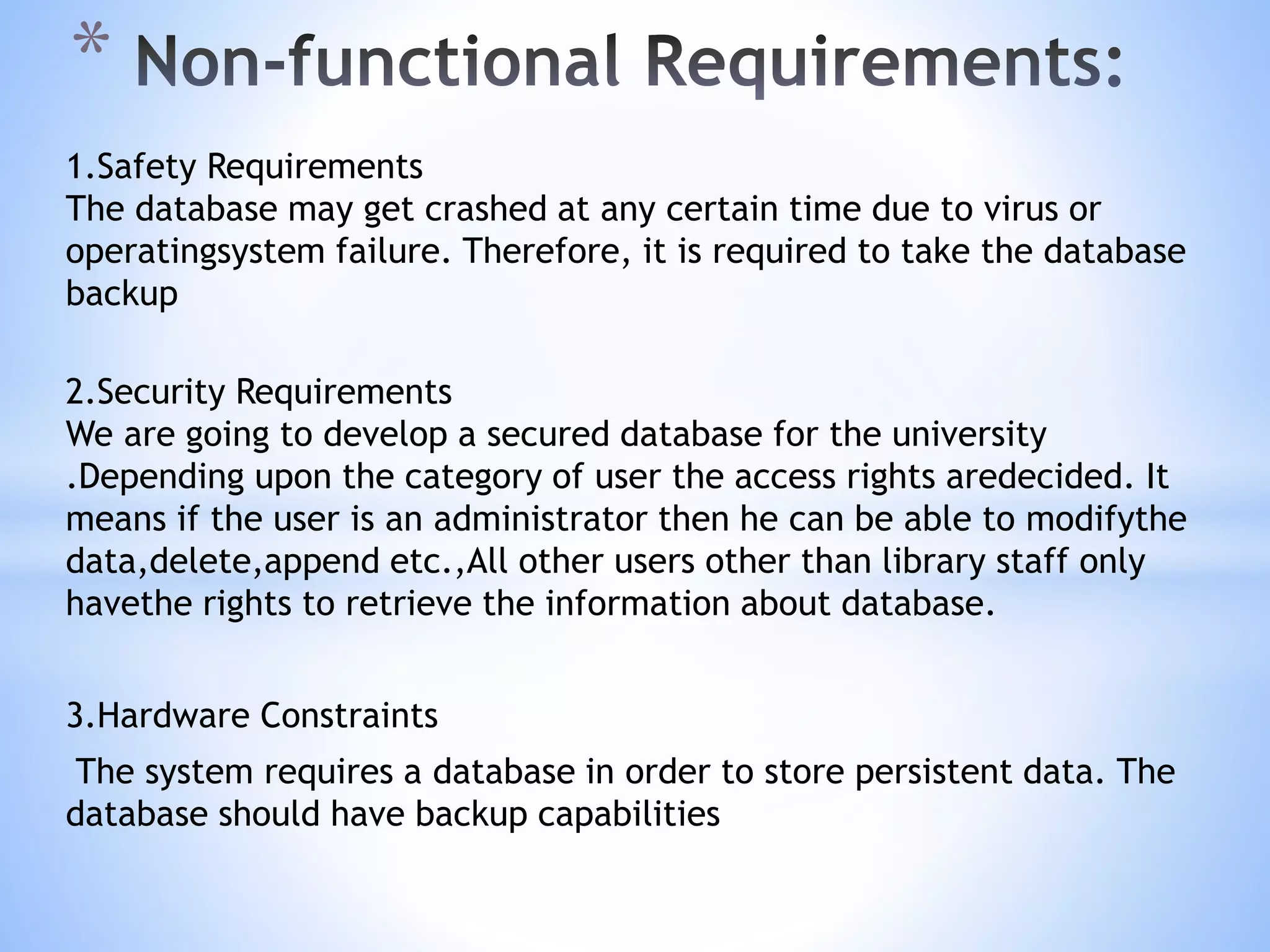 * Non-functional Requirements:

1.Safety Requirements
The database may get crashed at any certain time due to virus or operatingsystem failure. Therefore, it is required to take the database backup

2.Security Requirements
We are going to develop a secured database for the university .Depending upon the category of user the access rights aredecided. It means if the user is an administrator then he can be able to modifythe data,delete,append etc.,All other users other than library staff only havethe rights to retrieve the information about database.

3.Hardware Constraints
The system requires a database in order to store persistent data. The database should have backup capabilities